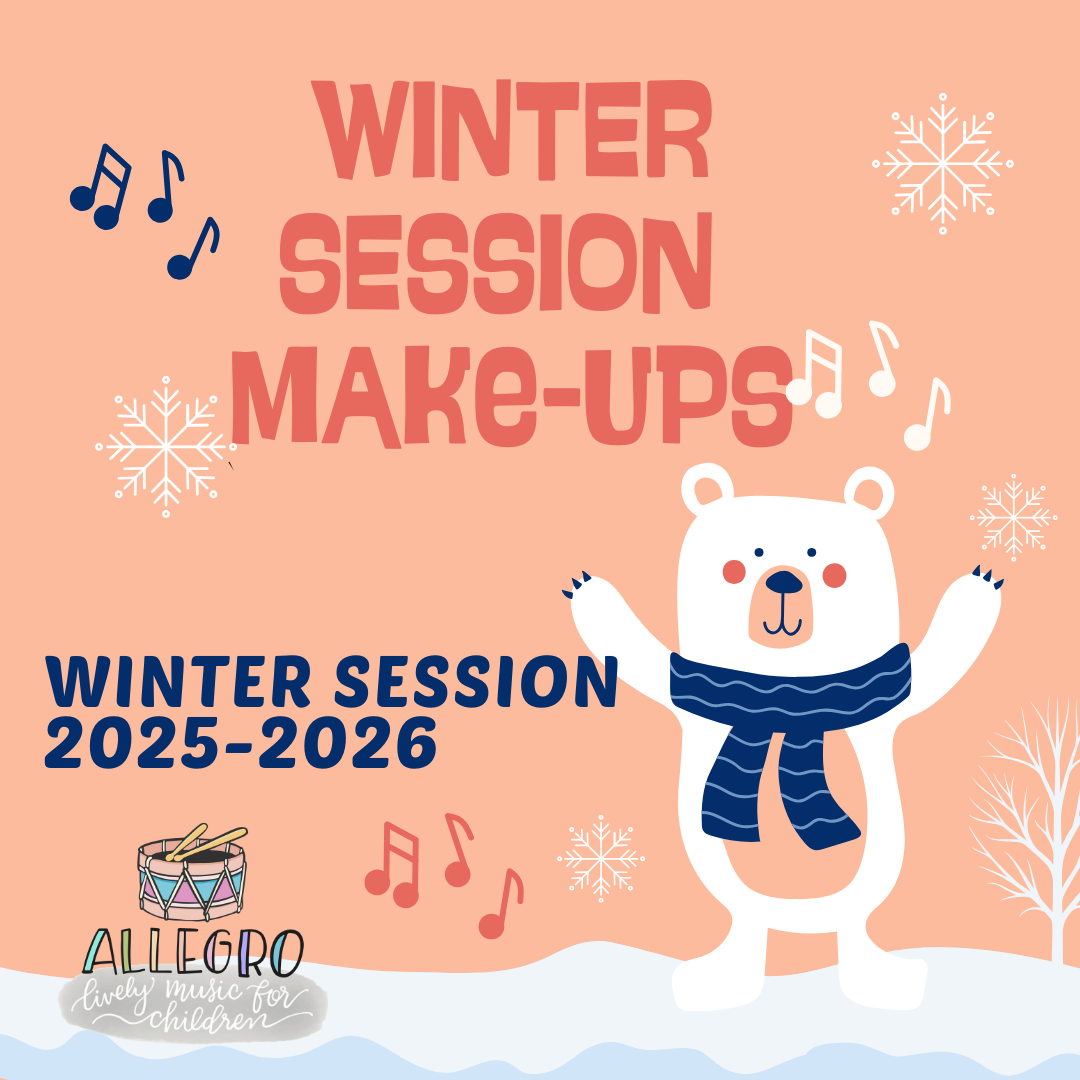 WINTER SESSION MAKE-UPS

WINTER SESSION 2025-2026

ALLEGRO
lively music for children